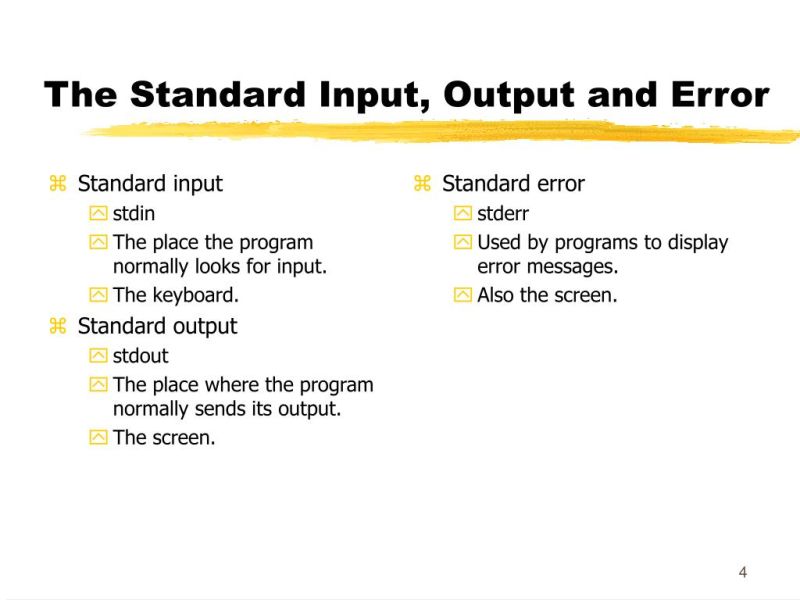 The Standard Input, Output and Error

Standard input
stdin
The place the program normally looks for input.
The keyboard.
Standard output
stdout
The place where the program normally sends its output.
The screen.

Standard error
stderr
Used by programs to display error messages.
Also the screen.

4